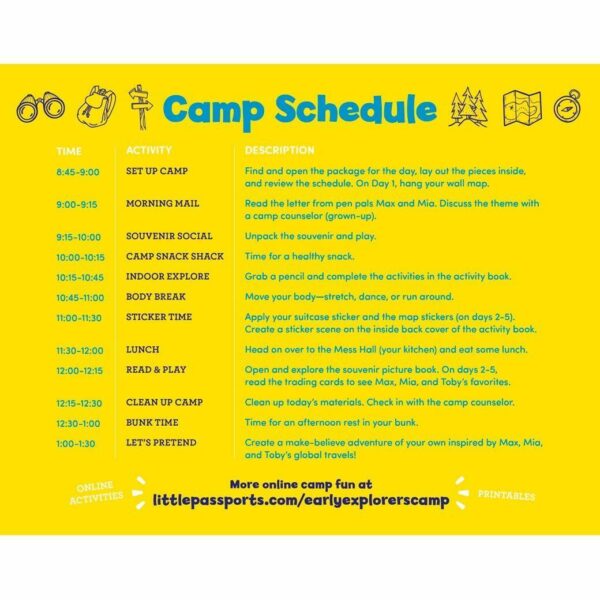 Camp Schedule

| TIME | ACTIVITY | DESCRIPTION |
|---|---|---|
| 8:45-9:00 | SET UP CAMP | Find and open the package for the day, lay out the pieces inside, and review the schedule. On Day 1, hang your wall map. |
| 9:00-9:15 | MORNING MAIL | Read the letter from pen pals Max and Mia. Discuss the theme with a camp counselor (grown-up). |
| 9:15-10:00 | SOUVENIR SOCIAL | Unpack the souvenir and play. |
| 10:00-10:15 | CAMP SNACK SHACK | Time for a healthy snack. |
| 10:15-10:45 | INDOOR EXPLORE | Grab a pencil and complete the activities in the activity book. |
| 10:45-11:00 | BODY BREAK | Move your body—stretch, dance, or run around. |
| 11:00-11:30 | STICKER TIME | Apply your suitcase sticker and the map stickers (on days 2-5). Create a sticker scene on the inside back cover of the activity book. |
| 11:30-12:00 | LUNCH | Head on over to the Mess Hall (your kitchen) and eat some lunch. |
| 12:00-12:15 | READ & PLAY | Open and explore the souvenir picture book. On days 2-5, read the trading cards to see Max, Mia, and Toby's favorites. |
| 12:15-12:30 | CLEAN UP CAMP | Clean up today's materials. Check in with the camp counselor. |
| 12:30-1:00 | BUNK TIME | Time for an afternoon rest in your bunk. |
| 1:00-1:30 | LET'S PRETEND | Create a make-believe adventure of your own inspired by Max, Mia, and Toby's global travels! |

ONLINE ACTIVITIES

More online camp fun at
littlepassports.com/earlyexplorerscamp

PRINTABLES